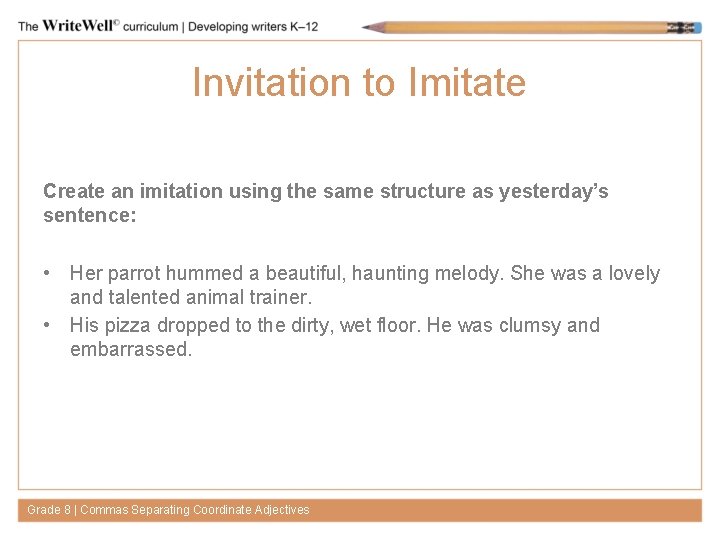 The WriteWell© curriculum | Developing writers K–12

Invitation to Imitate

Create an imitation using the same structure as yesterday's sentence:

• Her parrot hummed a beautiful, haunting melody. She was a lovely and talented animal trainer.
• His pizza dropped to the dirty, wet floor. He was clumsy and embarrassed.

Grade 8 | Commas Separating Coordinate Adjectives